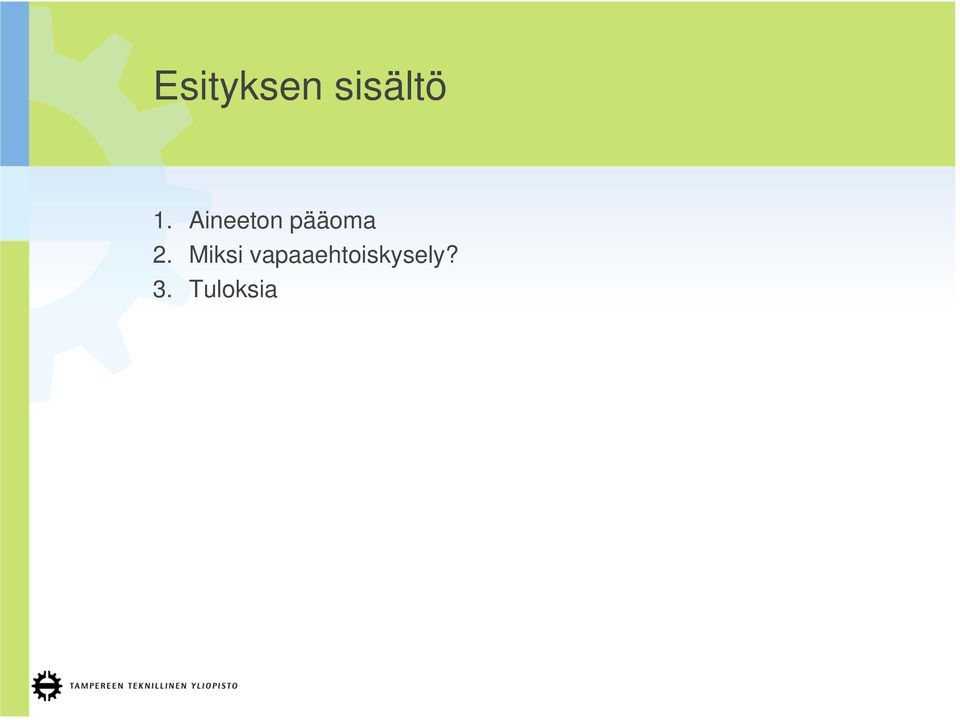 Esityksen sisältö

1. Aineeton pääoma
2. Miksi vapaaehtoiskysely?
3. Tuloksia

TAMPEREEN TEKNILLINEN YLIOPISTO